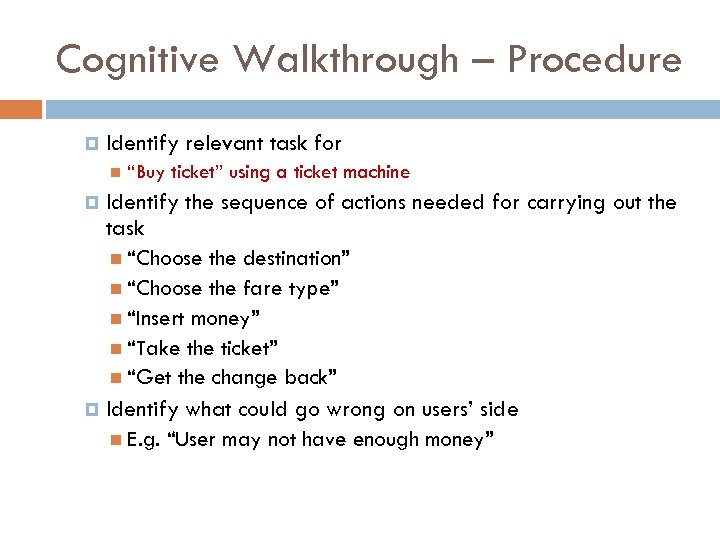 Cognitive Walkthrough – Procedure

Identify relevant task for
 “Buy ticket” using a ticket machine
Identify the sequence of actions needed for carrying out the task
 “Choose the destination”
 “Choose the fare type”
 “Insert money”
 “Take the ticket”
 “Get the change back”
Identify what could go wrong on users’ side
 E.g. “User may not have enough money”